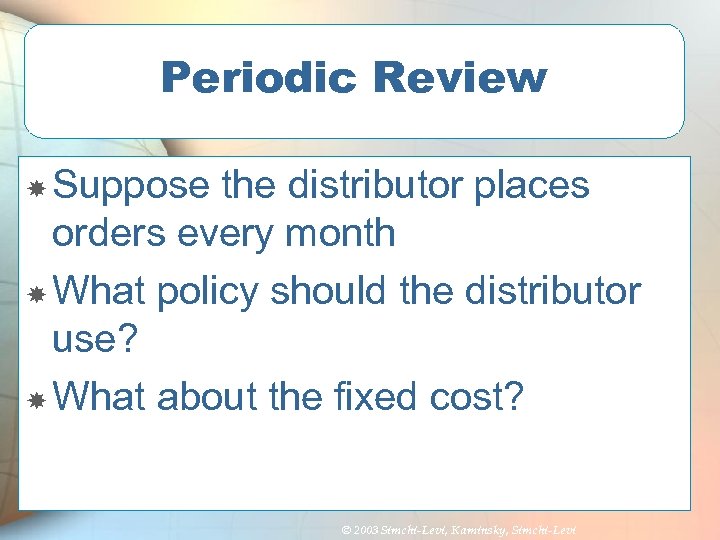 Periodic Review

Suppose the distributor places orders every month

What policy should the distributor use?

What about the fixed cost?

© 2003 Simchi-Levi, Kaminsky, Simchi-Levi